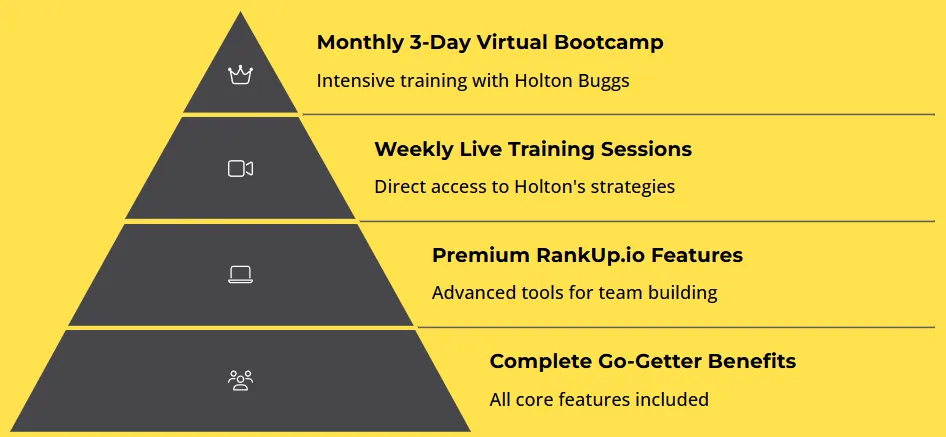 Monthly 3-Day Virtual Bootcamp

Intensive training with Holton Buggs

Weekly Live Training Sessions

Direct access to Holton's strategies

Premium RankUp.io Features

Advanced tools for team building

Complete Go-Getter Benefits

All core features included